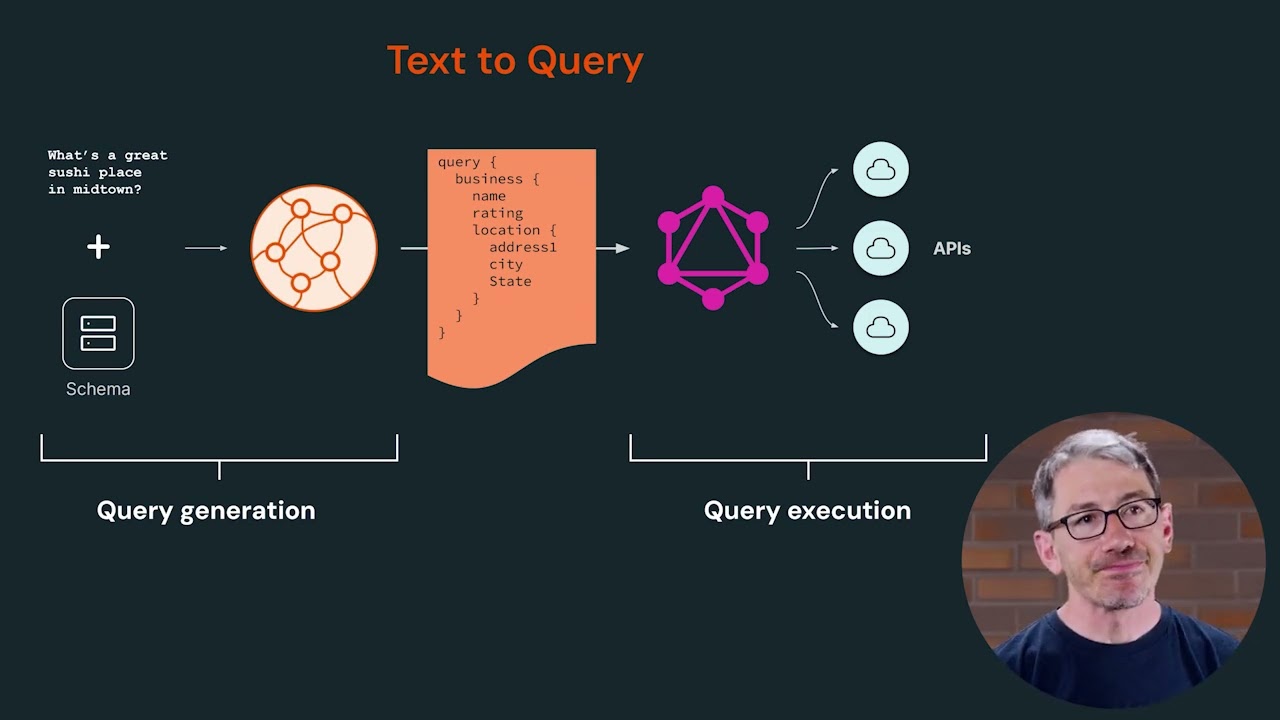 Text to Query

What's a great sushi place in midtown?

+

Schema

query {
  business {
    name
    rating
    location {
      address1
      city
      State
    }
  }
}

APIs

Query generation

Query execution